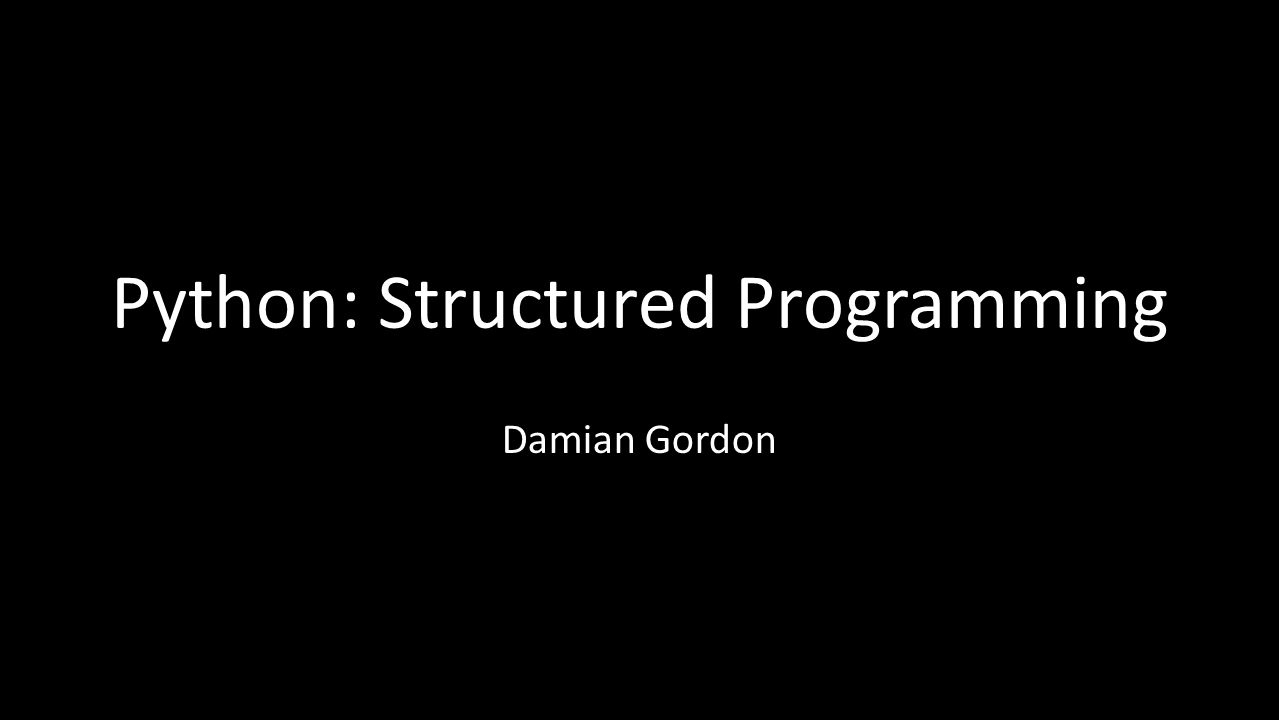 Python: Structured Programming

Damian Gordon